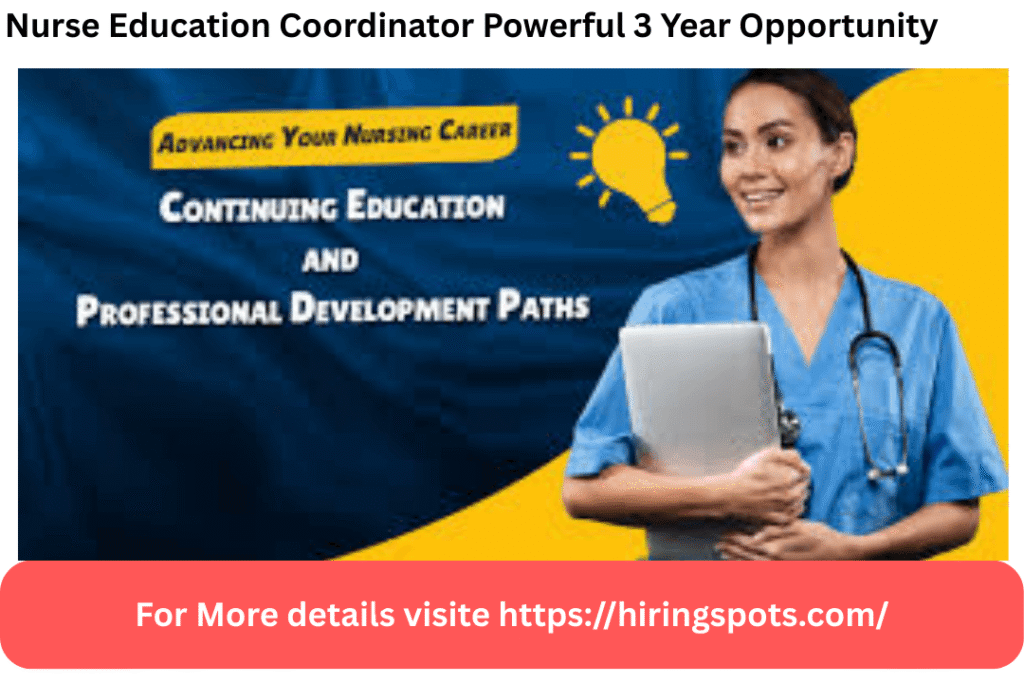 Nurse Education Coordinator Powerful 3 Year Opportunity

Advancing Your Nursing Career

Continuing Education
and
Professional Development Paths

For More details visite https://hiringspots.com/